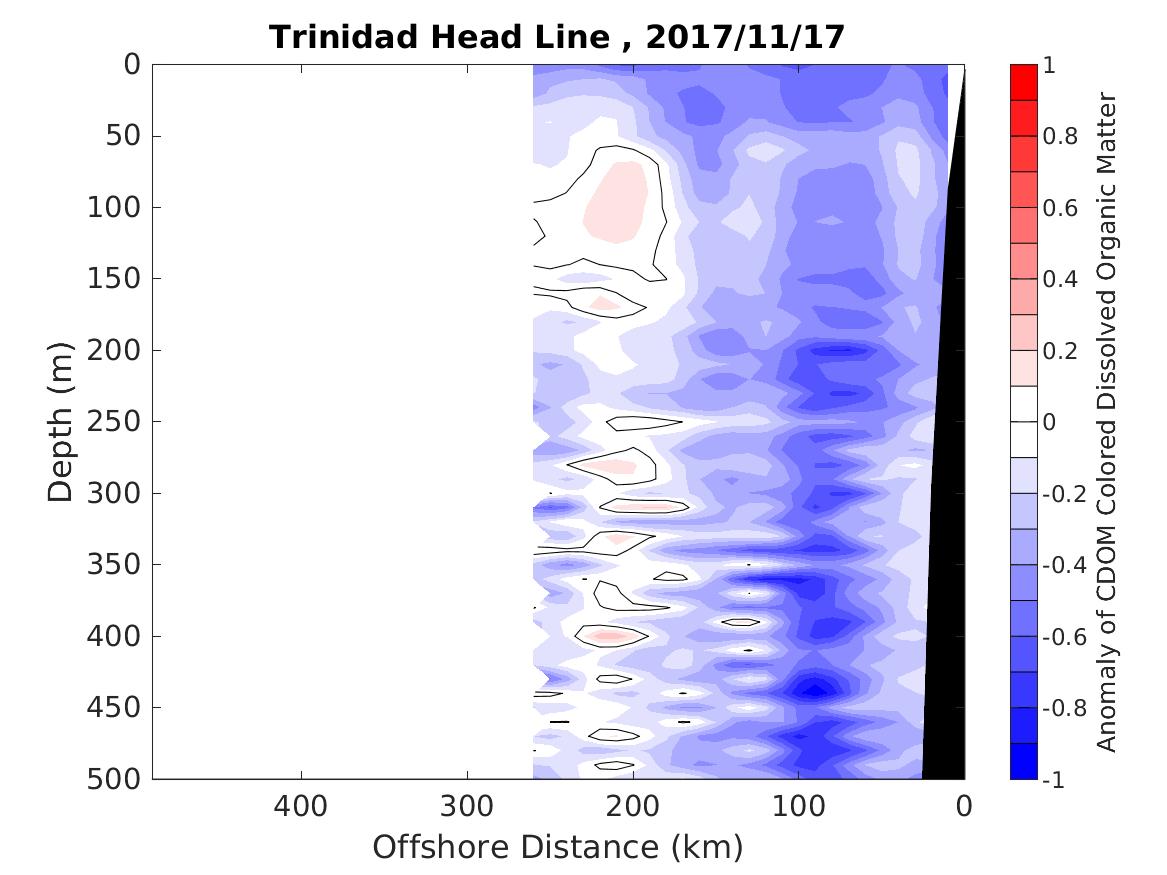 Trinidad Head Line , 2017/11/17

Depth (m)

0
50
100
150
200
250
300
350
400
450
500

400
300
200
100
0

Offshore Distance (km)

1
0.8
0.6
0.4
0.2
0
-0.2
-0.4
-0.6
-0.8
-1

Anomaly of CDOM Colored Dissolved Organic Matter